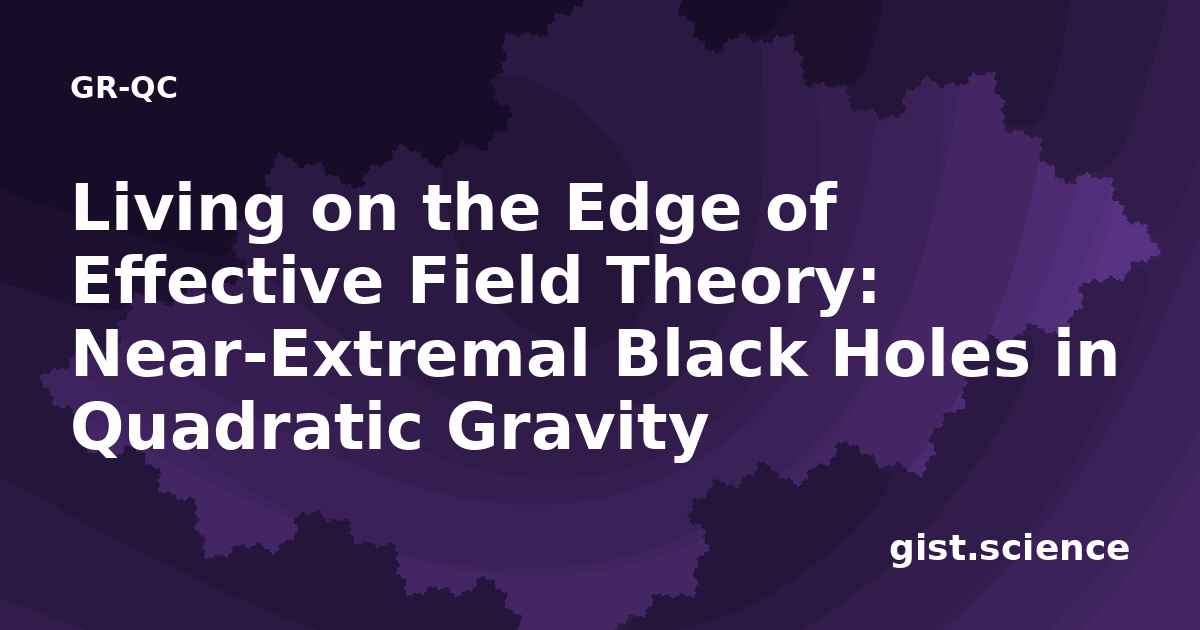 GR-QC

Living on the Edge of Effective Field Theory: Near-Extremal Black Holes in Quadratic Gravity

gist.science